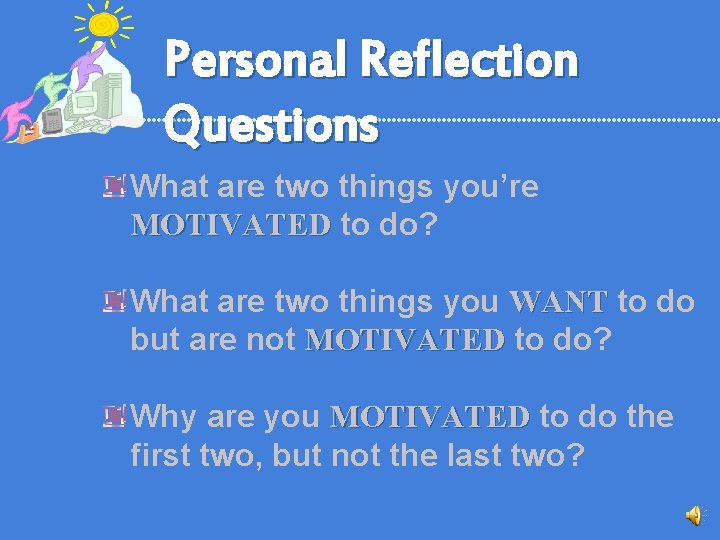 Personal Reflection Questions

What are two things you’re MOTIVATED to do?

What are two things you WANT to do but are not MOTIVATED to do?

Why are you MOTIVATED to do the first two, but not the last two?